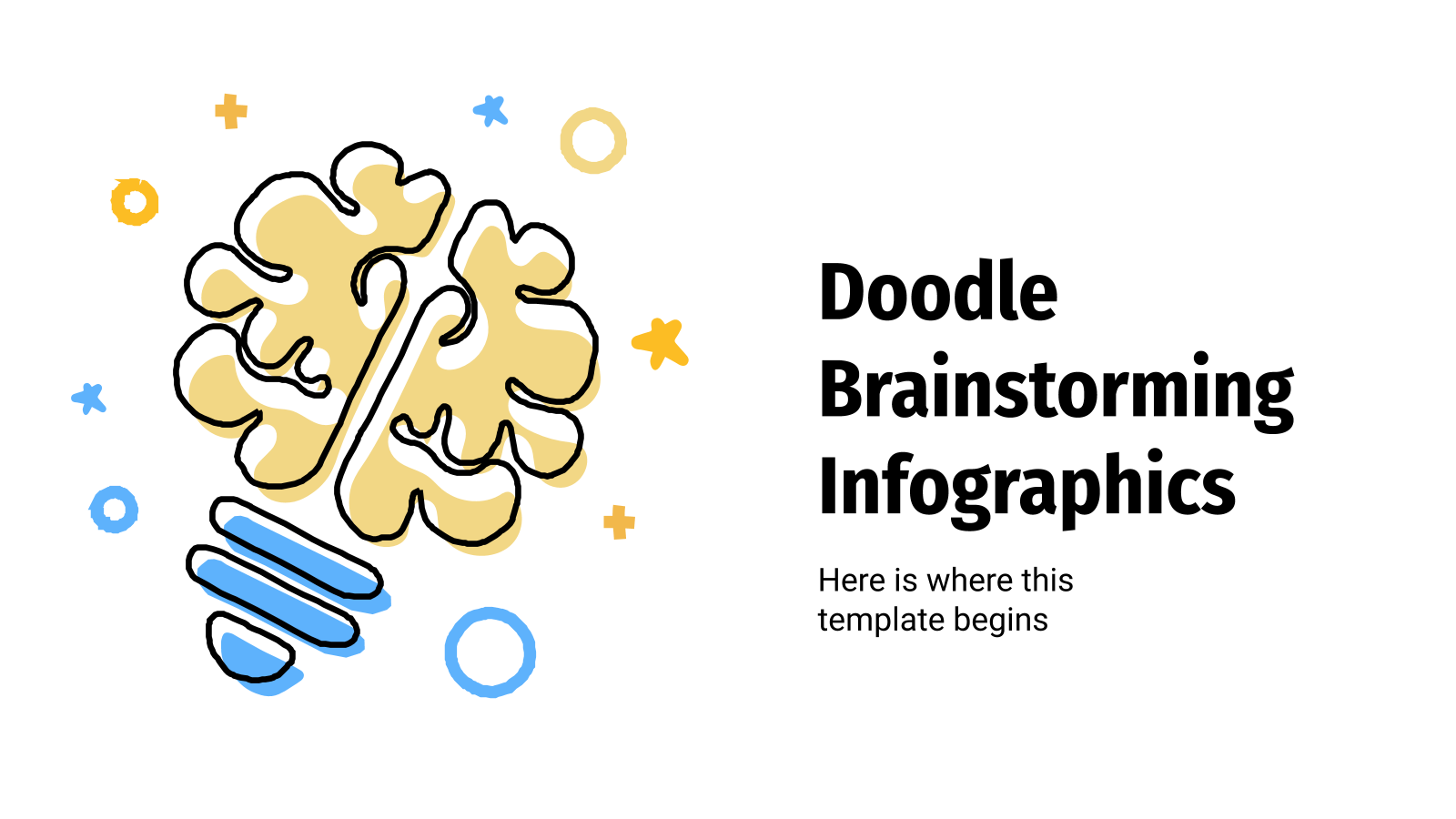 Doodle Brainstorming Infographics

Here is where this template begins